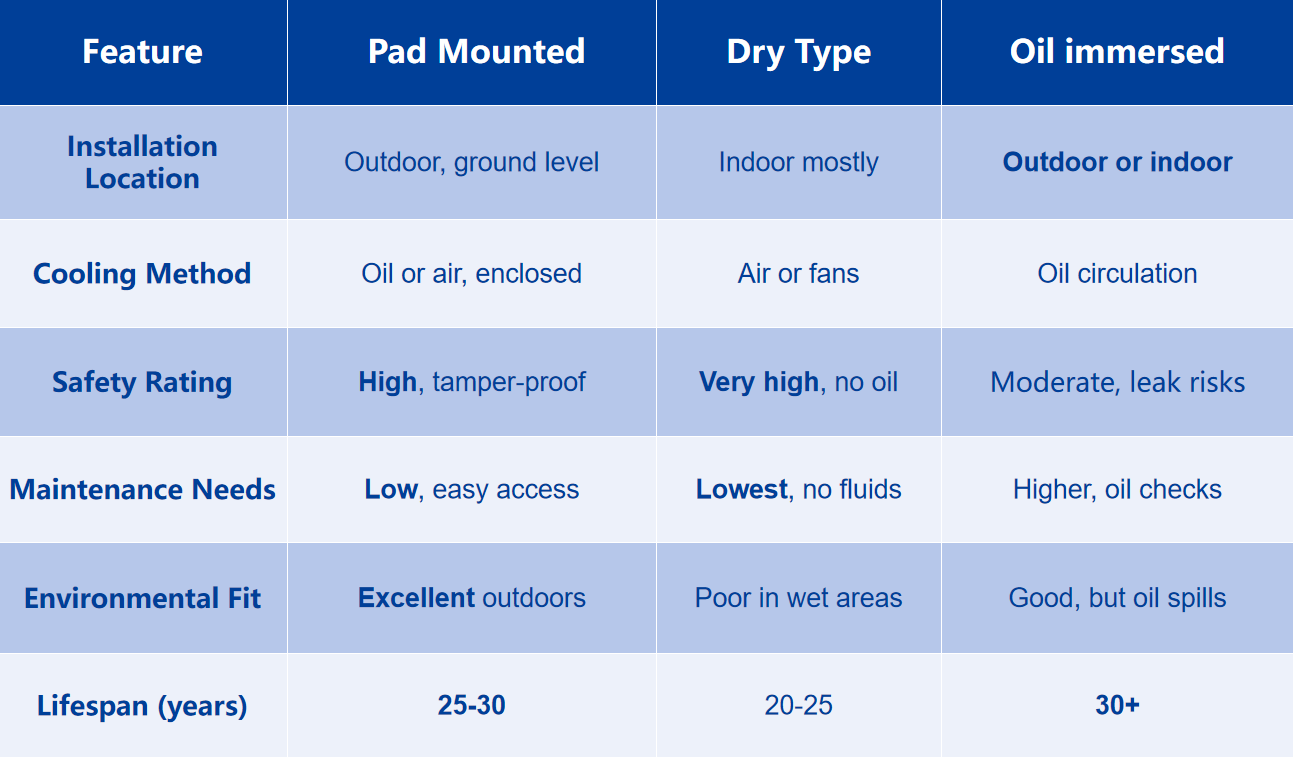 | Feature | Pad Mounted | Dry Type | Oil immersed |
|---|---|---|---|
| Installation Location | Outdoor, ground level | Indoor mostly | Outdoor or indoor |
| Cooling Method | Oil or air, enclosed | Air or fans | Oil circulation |
| Safety Rating | High, tamper-proof | Very high, no oil | Moderate, leak risks |
| Maintenance Needs | Low, easy access | Lowest, no fluids | Higher, oil checks |
| Environmental Fit | Excellent outdoors | Poor in wet areas | Good, but oil spills |
| Lifespan (years) | 25-30 | 20-25 | 30+ |